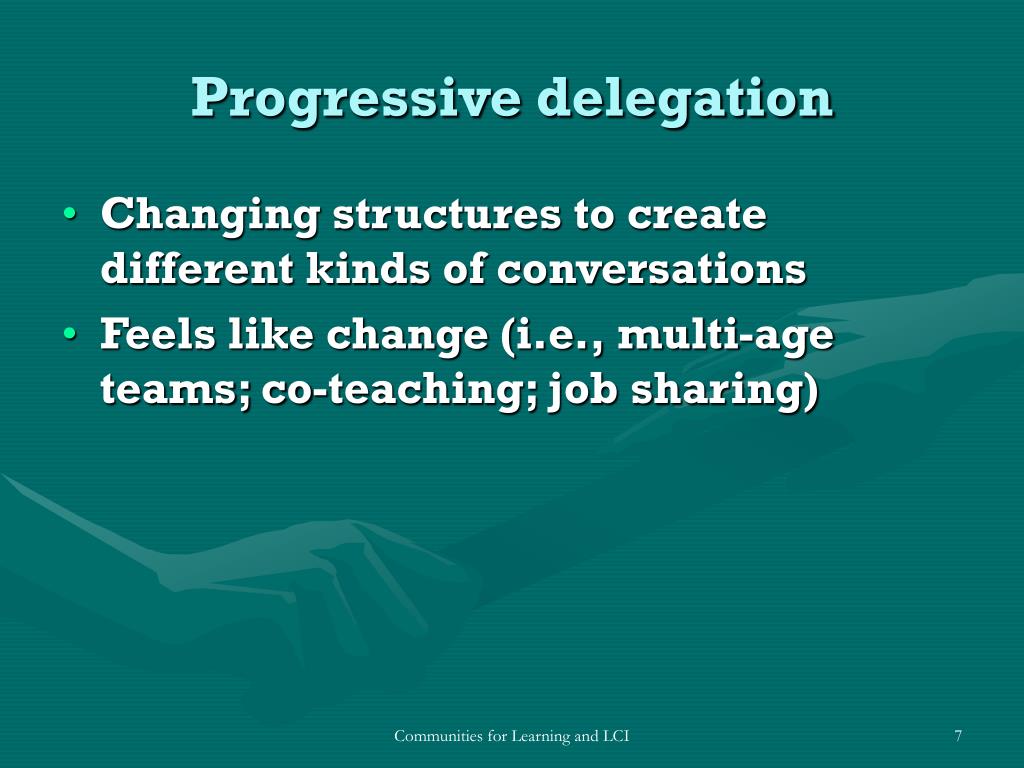 Progressive delegation

• Changing structures to create different kinds of conversations
• Feels like change (i.e., multi-age teams; co-teaching; job sharing)

Communities for Learning and LCI

7